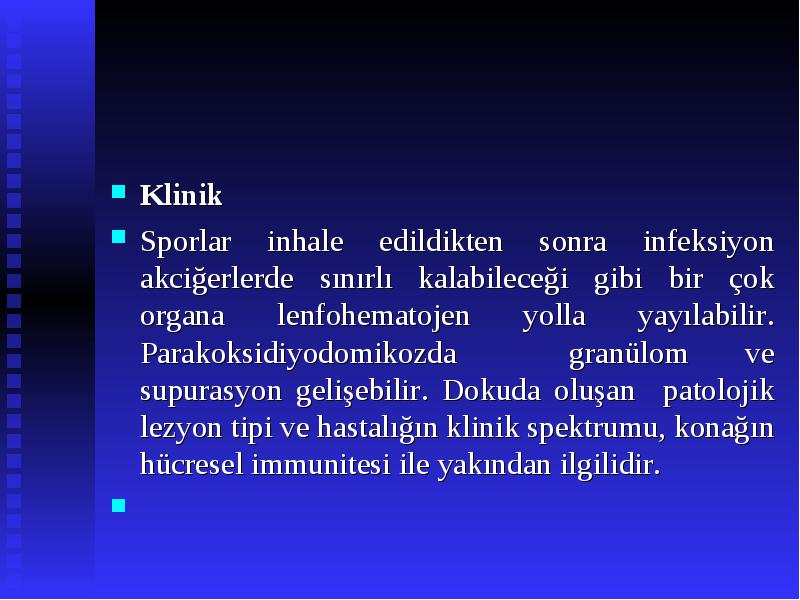 Klinik

Sporlar inhale edildikten sonra infeksiyon akciğerlerde sınırlı kalabileceği gibi bir çok organa lenfohematojen yolla yayılabilir. Parakoksidiyodomikozda granülom ve supurasyon gelişebilir. Dokuda oluşan patolojik lezyon tipi ve hastalığın klinik spektrumu, konağın hücresel immunitesi ile yakından ilgilidir.